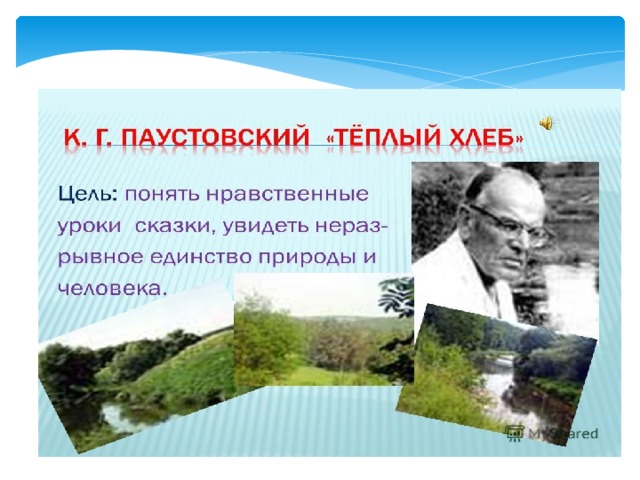 К. Г. ПАУСТОВСКИЙ «ТЁПЛЫЙ ХЛЕБ»

Цель: понять нравственные уроки сказки, увидеть неразрывное единство природы и человека.

MyShared